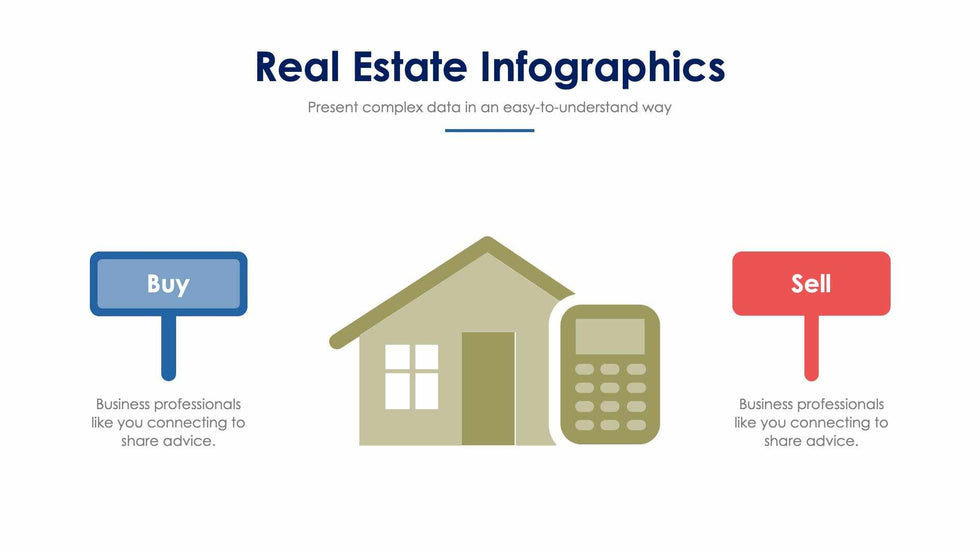 Real Estate Infographics

Present complex data in an easy-to-understand way

Buy

Business professionals like you connecting to share advice.

Sell

Business professionals like you connecting to share advice.